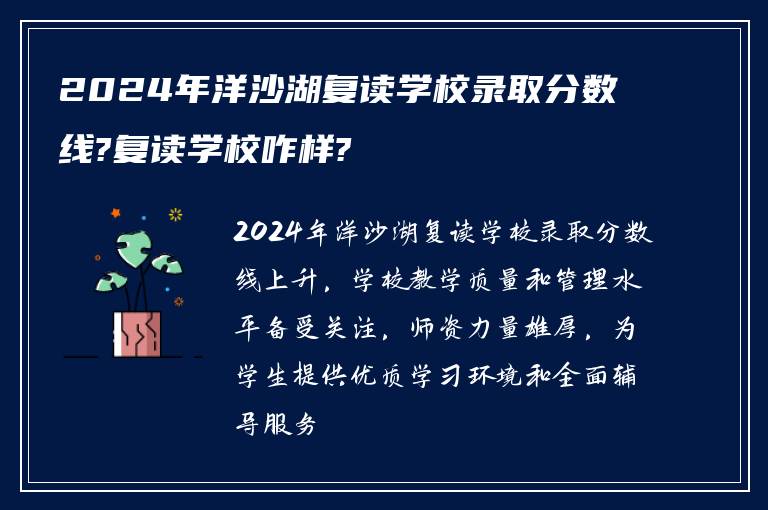 2024年洋沙湖复读学校录取分数线?复读学校咋样?

2024年洋沙湖复读学校录取分数线上升，学校教学质量和管理水平备受关注，师资力量雄厚，为学生提供优质学习环境和全面辅导服务